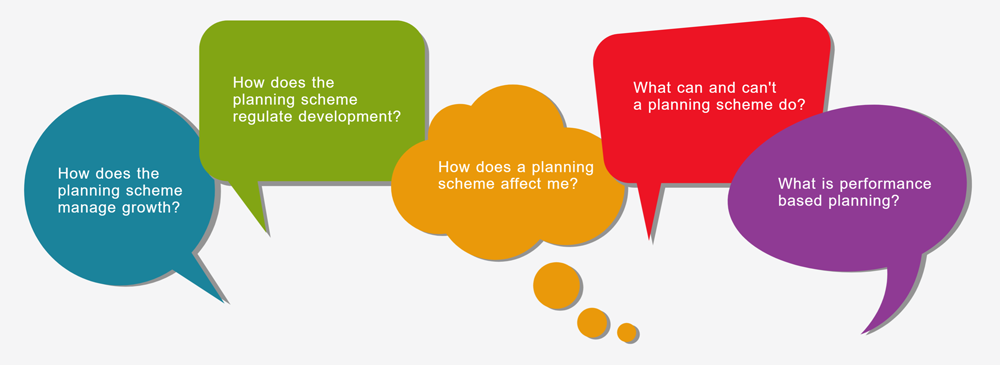 How does the planning scheme manage growth?

How does the planning scheme regulate development?

How does a planning scheme affect me?

What can and can't a planning scheme do?

What is performance based planning?